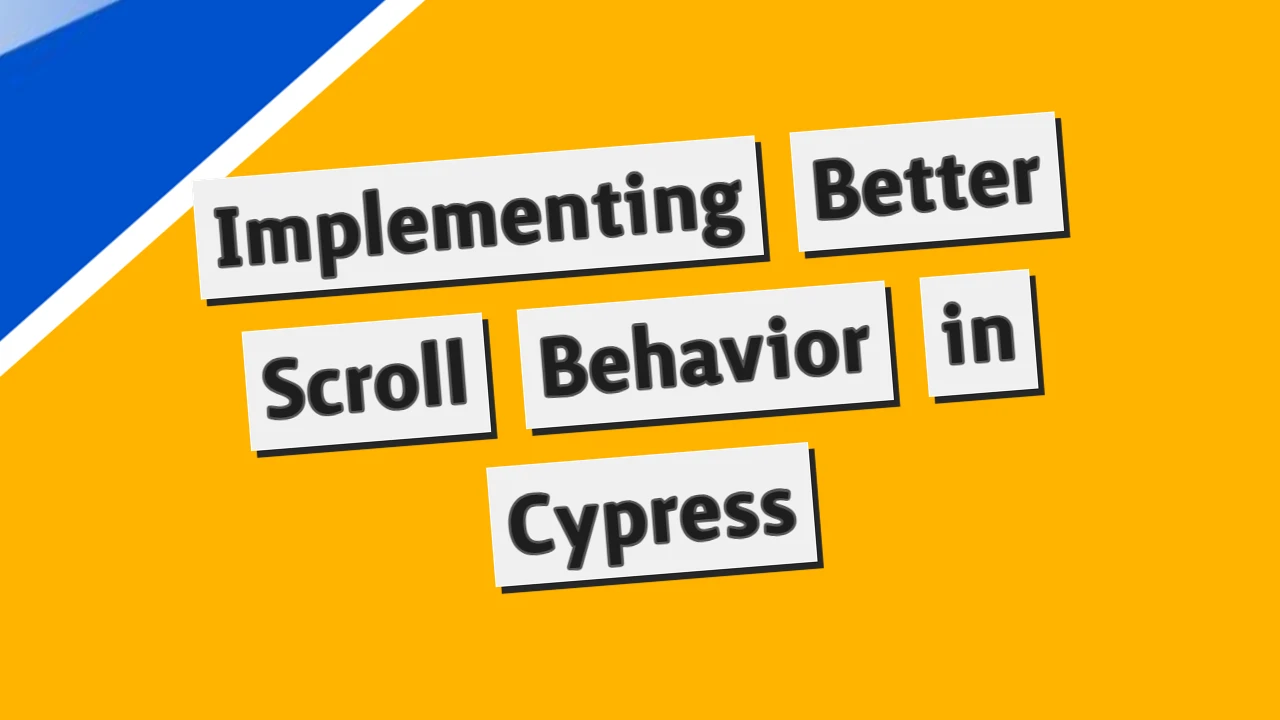 Implementing Better Scroll Behavior in Cypress